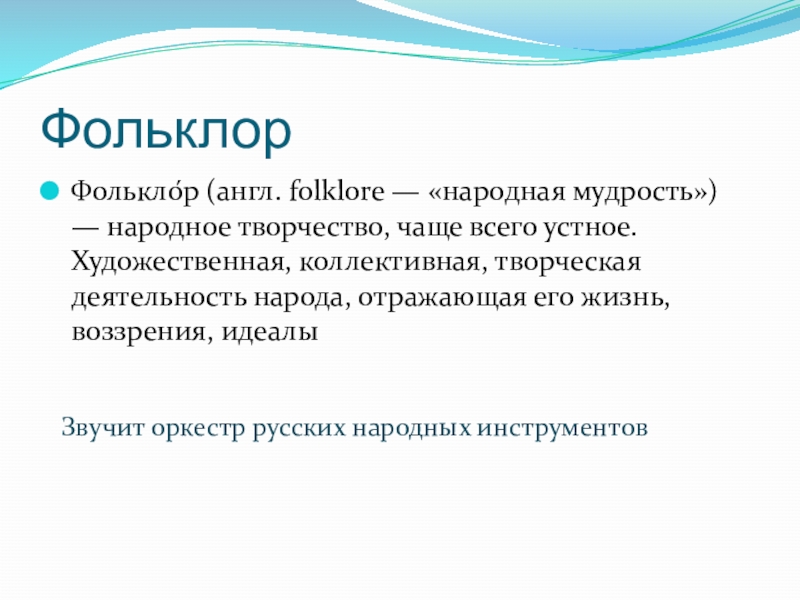 Фольклор

Фолькло́р (англ. folklore — «народная мудрость») — народное творчество, чаще всего устное. Художественная, коллективная, творческая деятельность народа, отражающая его жизнь, воззрения, идеалы

Звучит оркестр русских народных инструментов